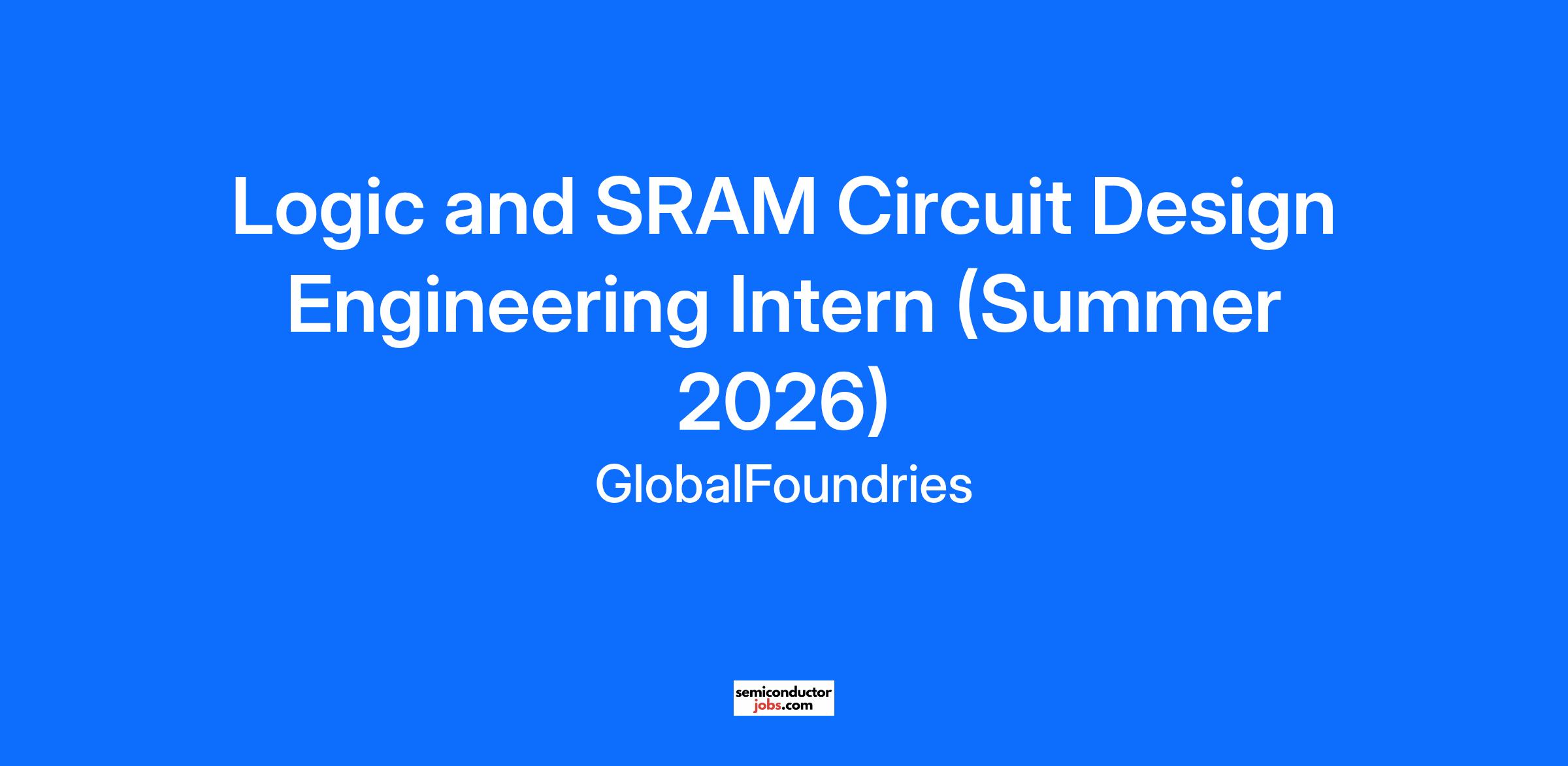 Logic and SRAM Circuit Design Engineering Intern (Summer 2026)

GlobalFoundries

semiconductor
jobs.com